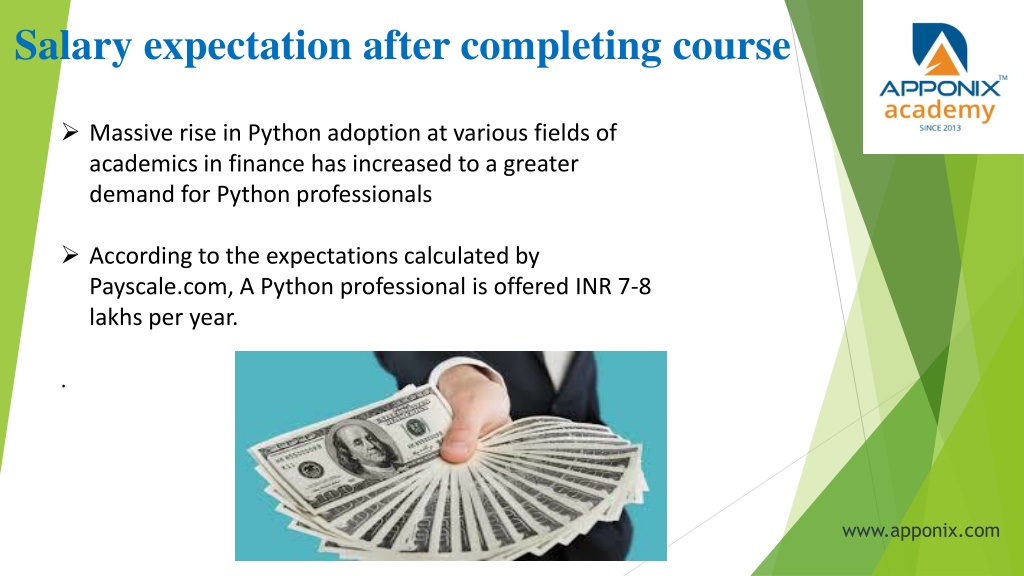 Salary expectation after completing course

APPONIX™
academy
SINCE 2013

➢ Massive rise in Python adoption at various fields of academics in finance has increased to a greater demand for Python professionals

➢ According to the expectations calculated by Payscale.com, A Python professional is offered INR 7-8 lakhs per year.

.

www.apponix.com